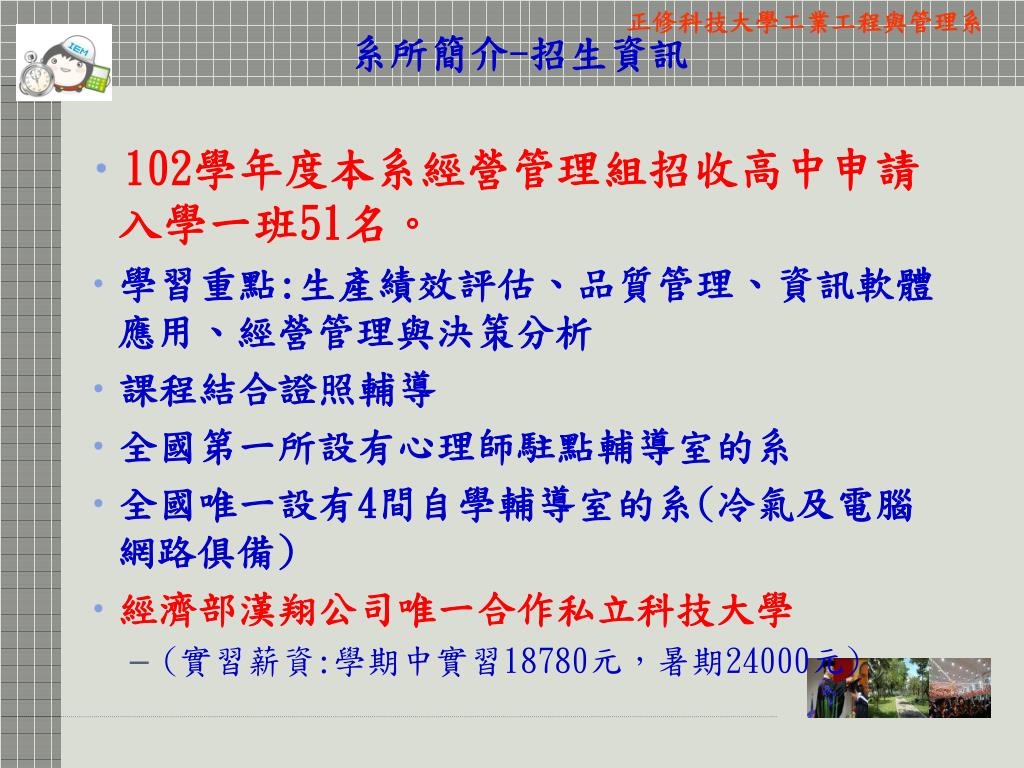 正修科技大學工業工程與管理系

IEM

系所簡介-招生資訊

• 102學年度本系經營管理組招收高中申請入學一班51名。

• 學習重點:生產績效評估、品質管理、資訊軟體應用、經營管理與決策分析

• 課程結合證照輔導

• 全國第一所設有心理師駐點輔導室的系

• 全國唯一設有4間自學輔導室的系(冷氣及電腦網路俱備)

• 經濟部漢翔公司唯一合作私立科技大學

– (實習薪資:學期中實習18780元,暑期24000元)